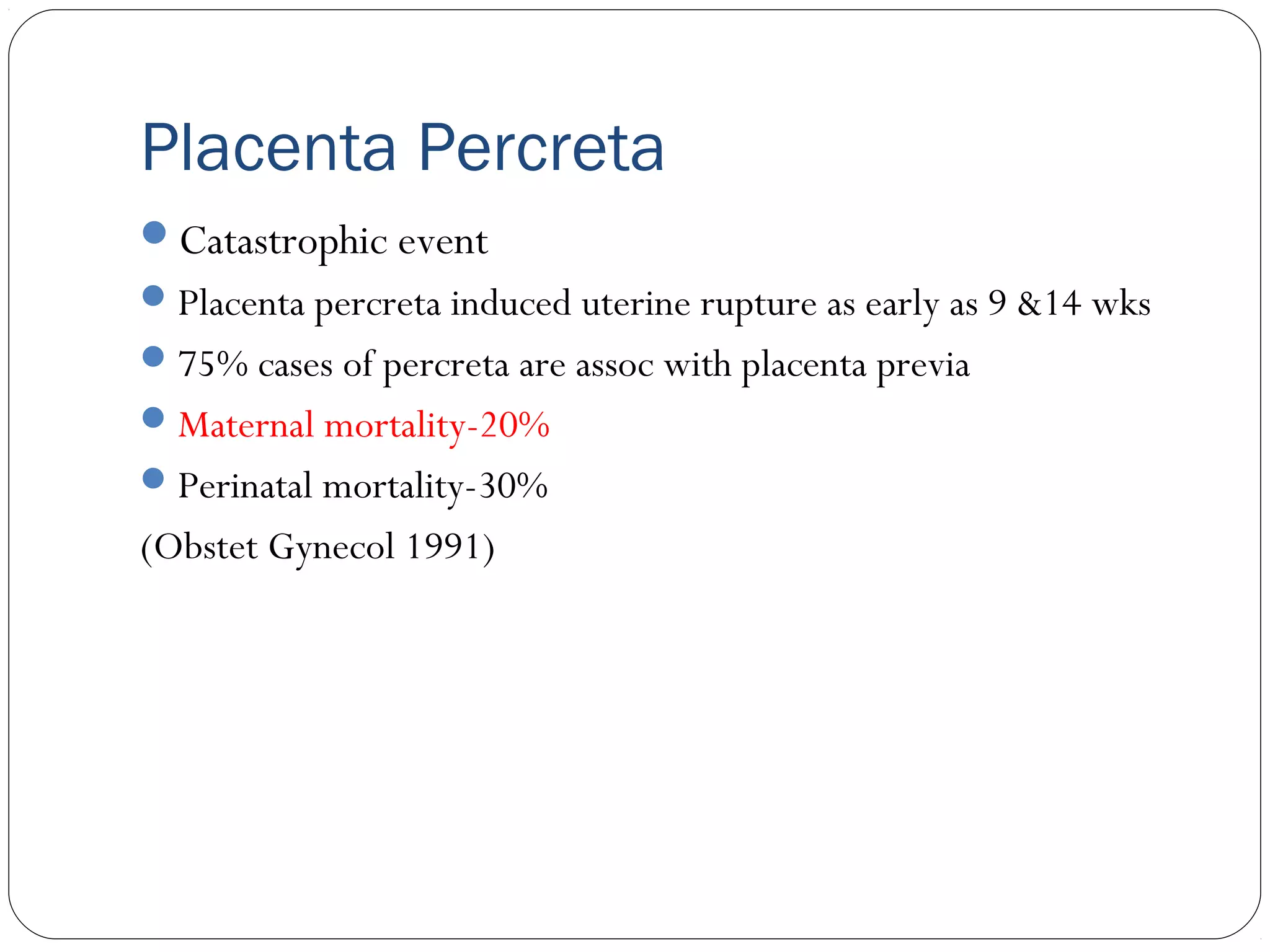 Placenta Percreta

- Catastrophic event
- Placenta percreta induced uterine rupture as early as 9 &14 wks
- 75% cases of percreta are assoc with placenta previa
- Maternal mortality-20%
- Perinatal mortality-30%

(Obstet Gynecol 1991)